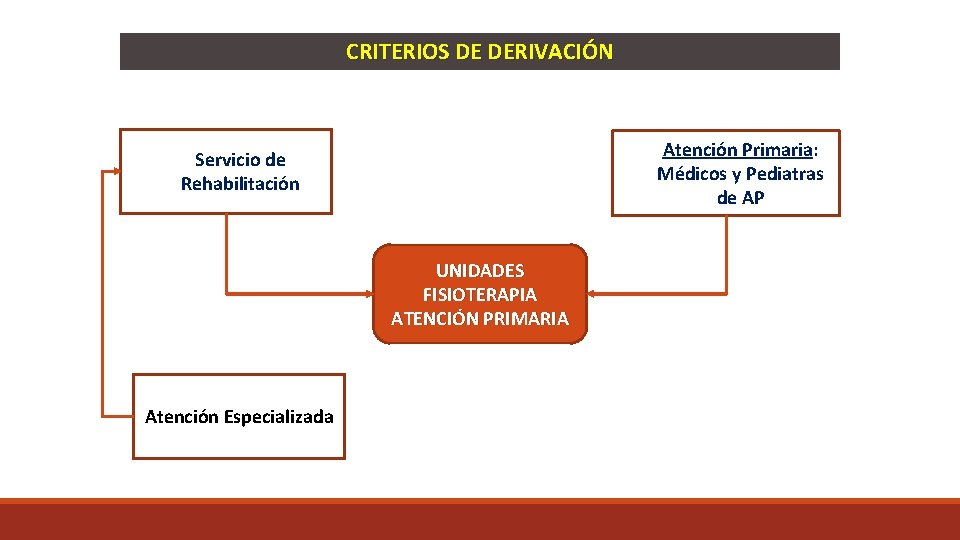 CRITERIOS DE DERIVACIÓN

Servicio de Rehabilitación

Atención Primaria: Médicos y Pediatras de AP

UNIDADES FISIOTERAPIA ATENCIÓN PRIMARIA

Atención Especializada